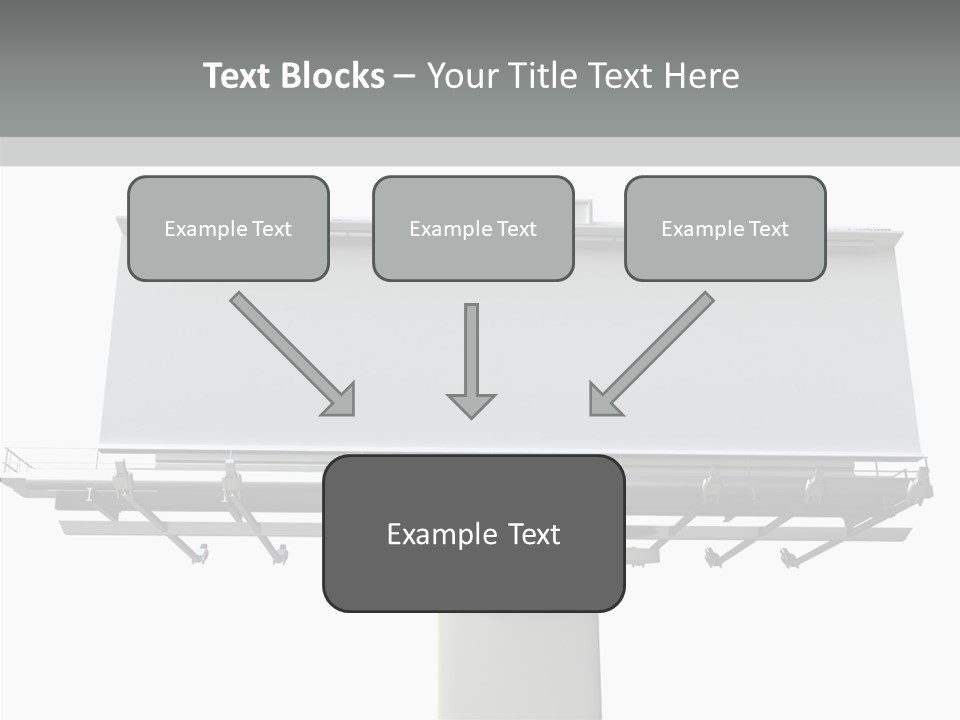 Text Blocks – Your Title Text Here

Example Text

Example Text

Example Text

Example Text